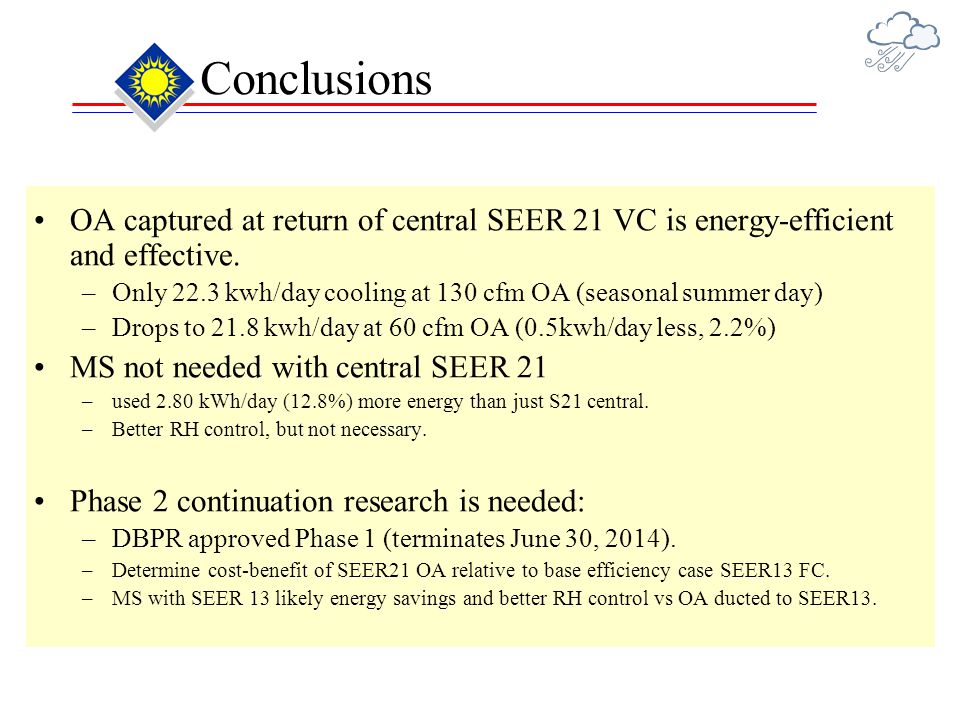 Conclusions

• OA captured at return of central SEER 21 VC is energy-efficient and effective.
– Only 22.3 kwh/day cooling at 130 cfm OA (seasonal summer day)
– Drops to 21.8 kwh/day at 60 cfm OA (0.5kwh/day less, 2.2%)

• MS not needed with central SEER 21
– used 2.80 kWh/day (12.8%) more energy than just S21 central.
– Better RH control, but not necessary.

• Phase 2 continuation research is needed:
– DBPR approved Phase 1 (terminates June 30, 2014).
– Determine cost-benefit of SEER21 OA relative to base efficiency case SEER13 FC.
– MS with SEER 13 likely energy savings and better RH control vs OA ducted to SEER13.